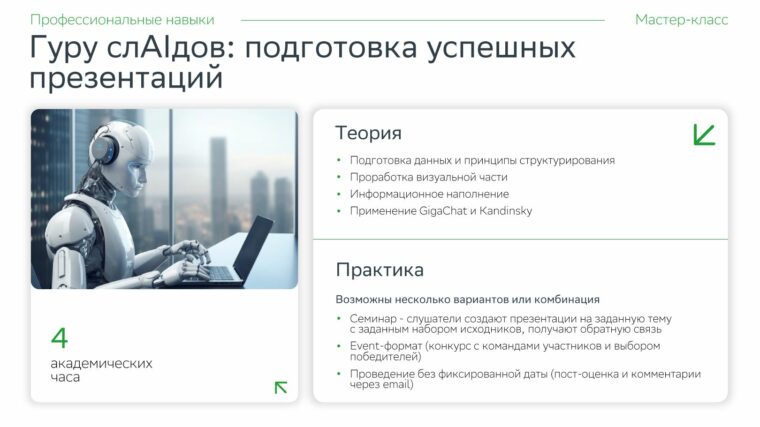 Профессиональные навыки

Мастер-класс

Гуру слAIдов: подготовка успешных презентаций

4

академических часа

Теория

• Подготовка данных и принципы структурирования
• Проработка визуальной части
• Информационное наполнение
• Применение GigaChat и Kandinsky

Практика

Возможны несколько вариантов или комбинация

• Семинар - слушатели создают презентации на заданную тему с заданным набором исходников, получают обратную связь
• Event-формат (конкурс с командами участников и выбором победителей)
• Проведение без фиксированной даты (пост-оценка и комментарии через email)